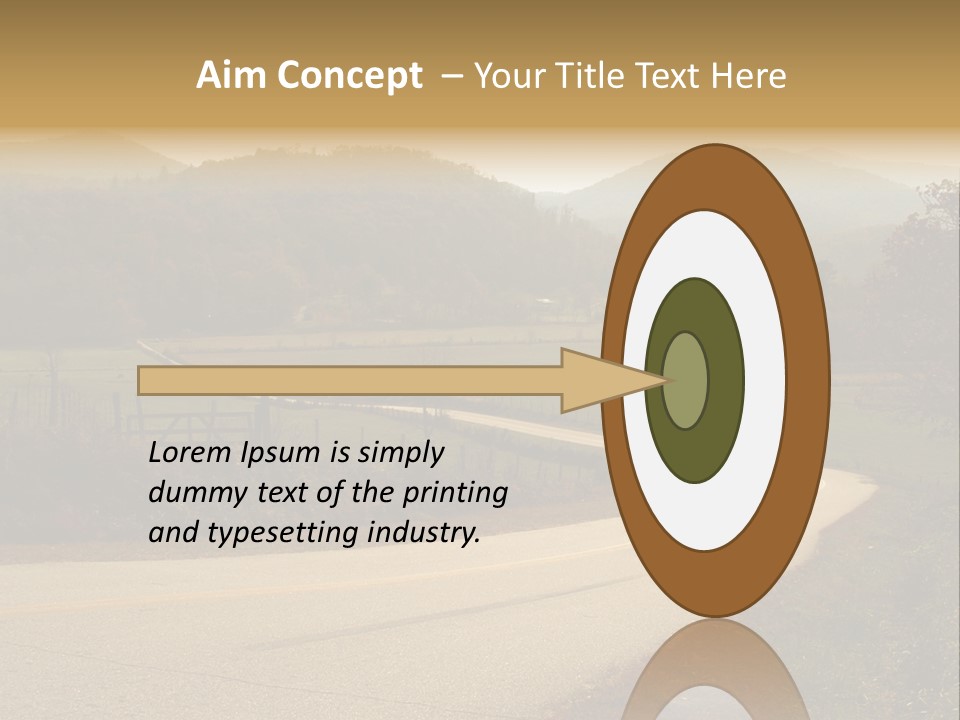 Aim Concept – Your Title Text Here

Lorem Ipsum is simply dummy text of the printing and typesetting industry.